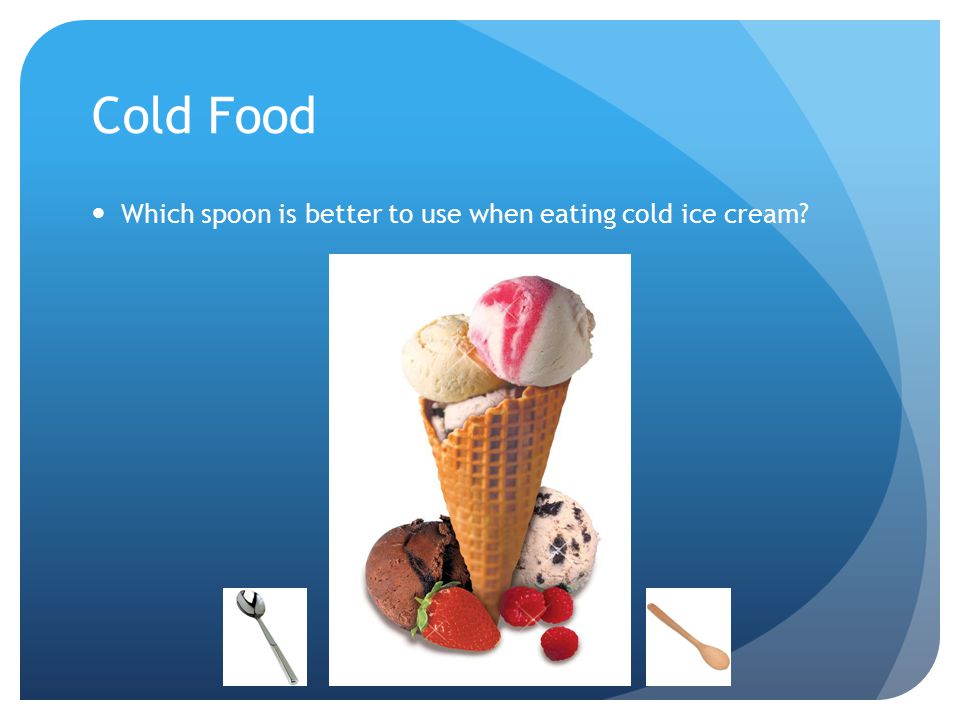 Cold Food

• Which spoon is better to use when eating cold ice cream?